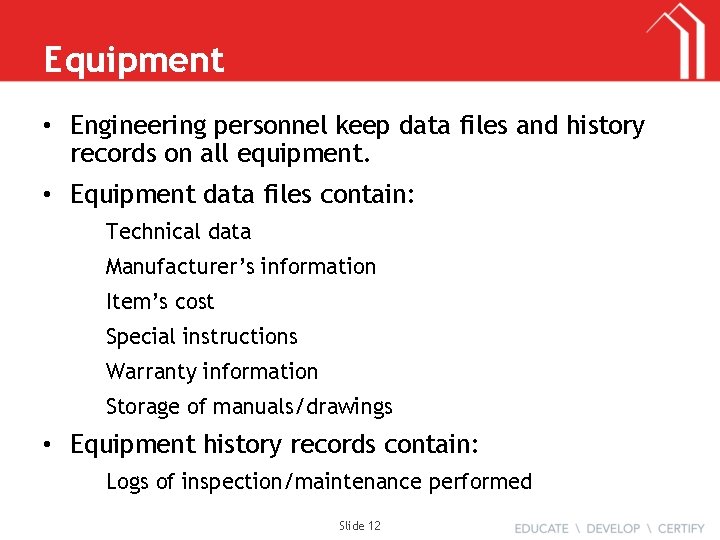 Equipment

• Engineering personnel keep data files and history records on all equipment.

• Equipment data files contain:

Technical data

Manufacturer's information

Item's cost

Special instructions

Warranty information

Storage of manuals/drawings

• Equipment history records contain:

Logs of inspection/maintenance performed

Slide 12

EDUCATE \ DEVELOP \ CERTIFY